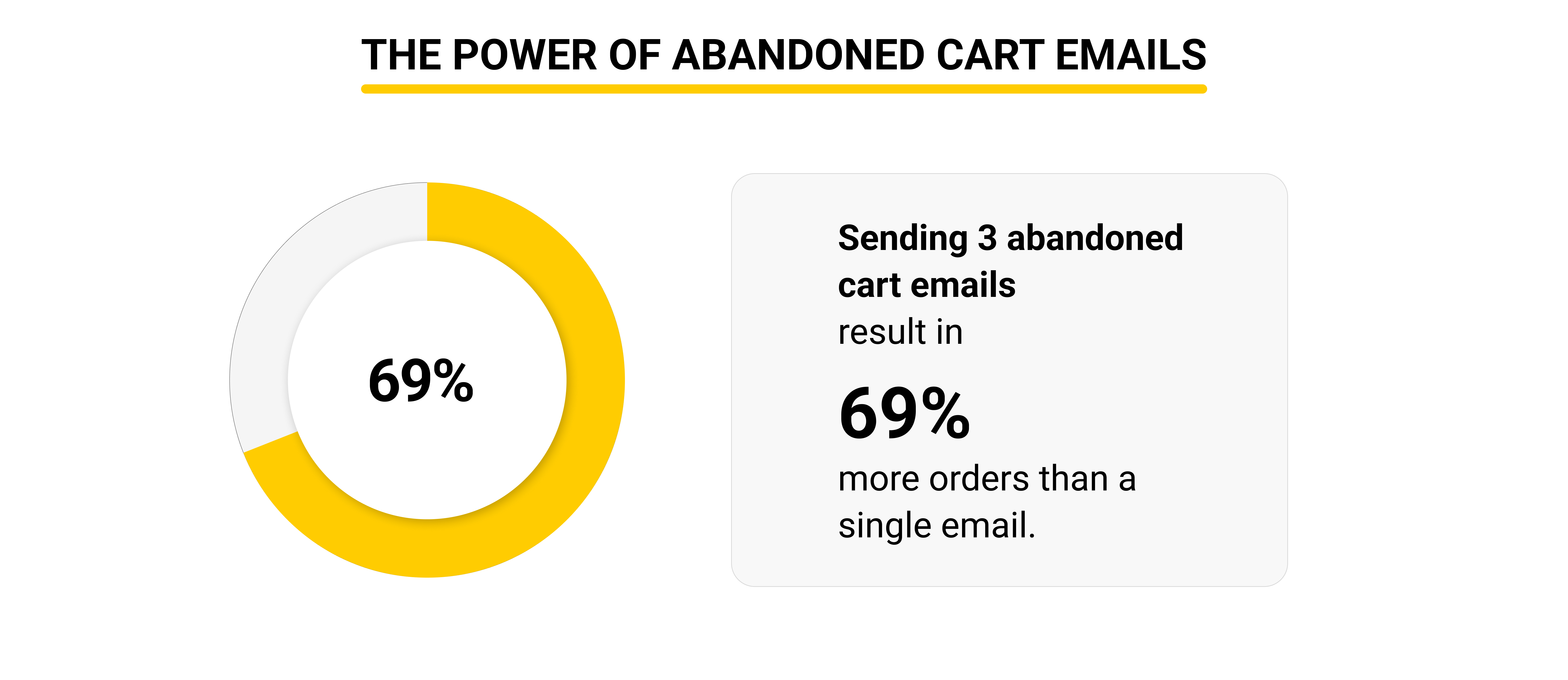 THE POWER OF ABANDONED CART EMAILS

69%

Sending 3 abandoned cart emails
result in

69%

more orders than a single email.